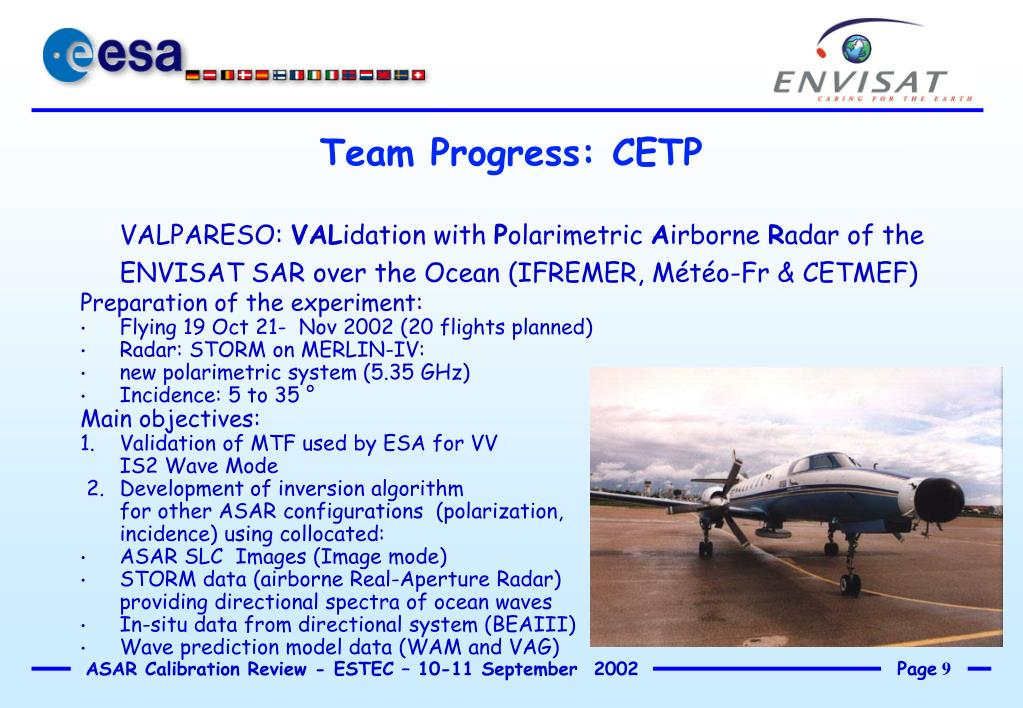 esa

ENVISAT
CARING FOR THE EARTH

Team Progress: CETP

VALPARESO: VALidation with Polarimetric Airborne Radar of the ENVISAT SAR over the Ocean (IFREMER, Météo-Fr & CETMEF)

Preparation of the experiment:
· Flying 19 Oct 21- Nov 2002 (20 flights planned)
· Radar: STORM on MERLIN-IV:
· new polarimetric system (5.35 GHz)
· Incidence: 5 to 35 °

Main objectives:
1. Validation of MTF used by ESA for VV IS2 Wave Mode
2. Development of inversion algorithm for other ASAR configurations (polarization, incidence) using collocated:
· ASAR SLC Images (Image mode)
· STORM data (airborne Real-Aperture Radar) providing directional spectra of ocean waves
· In-situ data from directional system (BEAIII)
· Wave prediction model data (WAM and VAG)

ASAR Calibration Review - ESTEC – 10-11 September 2002

Page 9